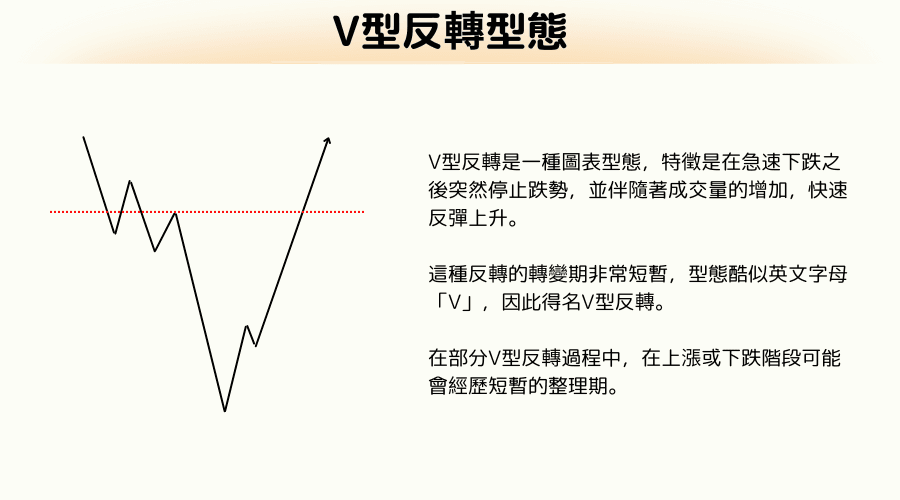 V型反轉型態

V型反轉是一種圖表型態，特徵是在急速下跌之後突然停止跌勢，並伴隨著成交量的增加，快速反彈上升。

這種反轉的轉變期非常短暫，型態酷似英文字母「V」，因此得名V型反轉。

在部分V型反轉過程中，在上漲或下跌階段可能會經歷短暫的整理期。